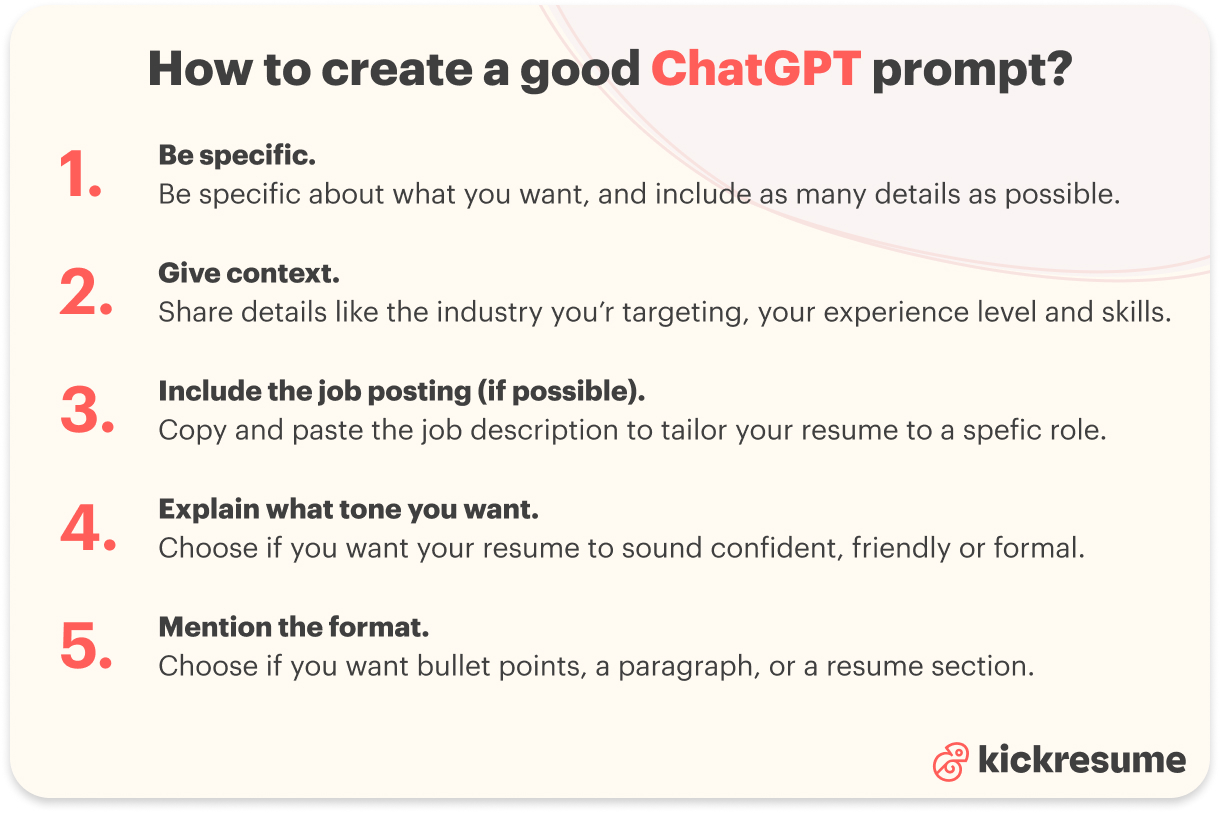 How to create a good ChatGPT prompt?

1. Be specific.
Be specific about what you want, and include as many details as possible.

2. Give context.
Share details like the industry you'r targeting, your experience level and skills.

3. Include the job posting (if possible).
Copy and paste the job description to tailor your resume to a spefic role.

4. Explain what tone you want.
Choose if you want your resume to sound confident, friendly or formal.

5. Mention the format.
Choose if you want bullet points, a paragraph, or a resume section.

kickresume